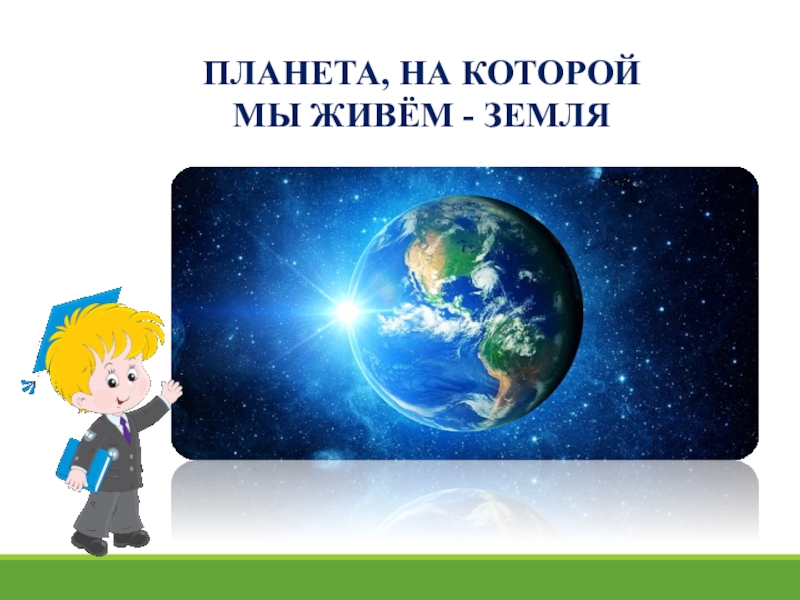 ПЛАНЕТА, НА КОТОРОЙ МЫ ЖИВЁМ - ЗЕМЛЯ